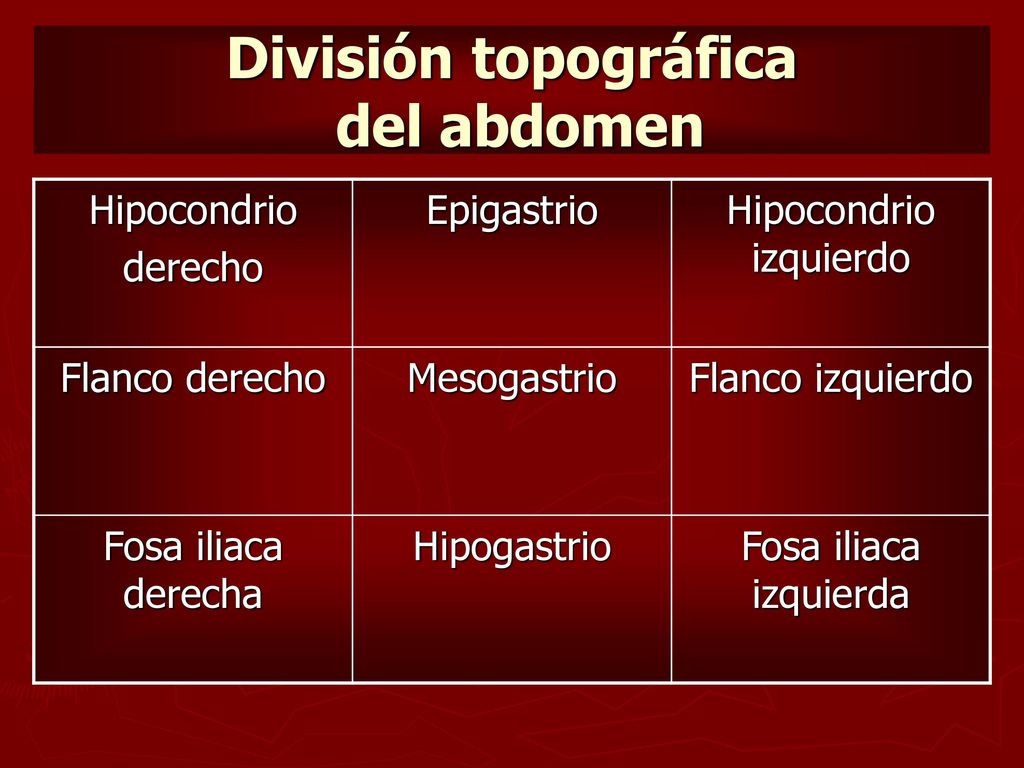 División topográfica del abdomen

| Hipocondrio derecho | Epigastrio | Hipocondrio izquierdo |
|---|---|---|
| Flanco derecho | Mesogastrio | Flanco izquierdo |
| Fosa iliaca derecha | Hipogastrio | Fosa iliaca izquierda |